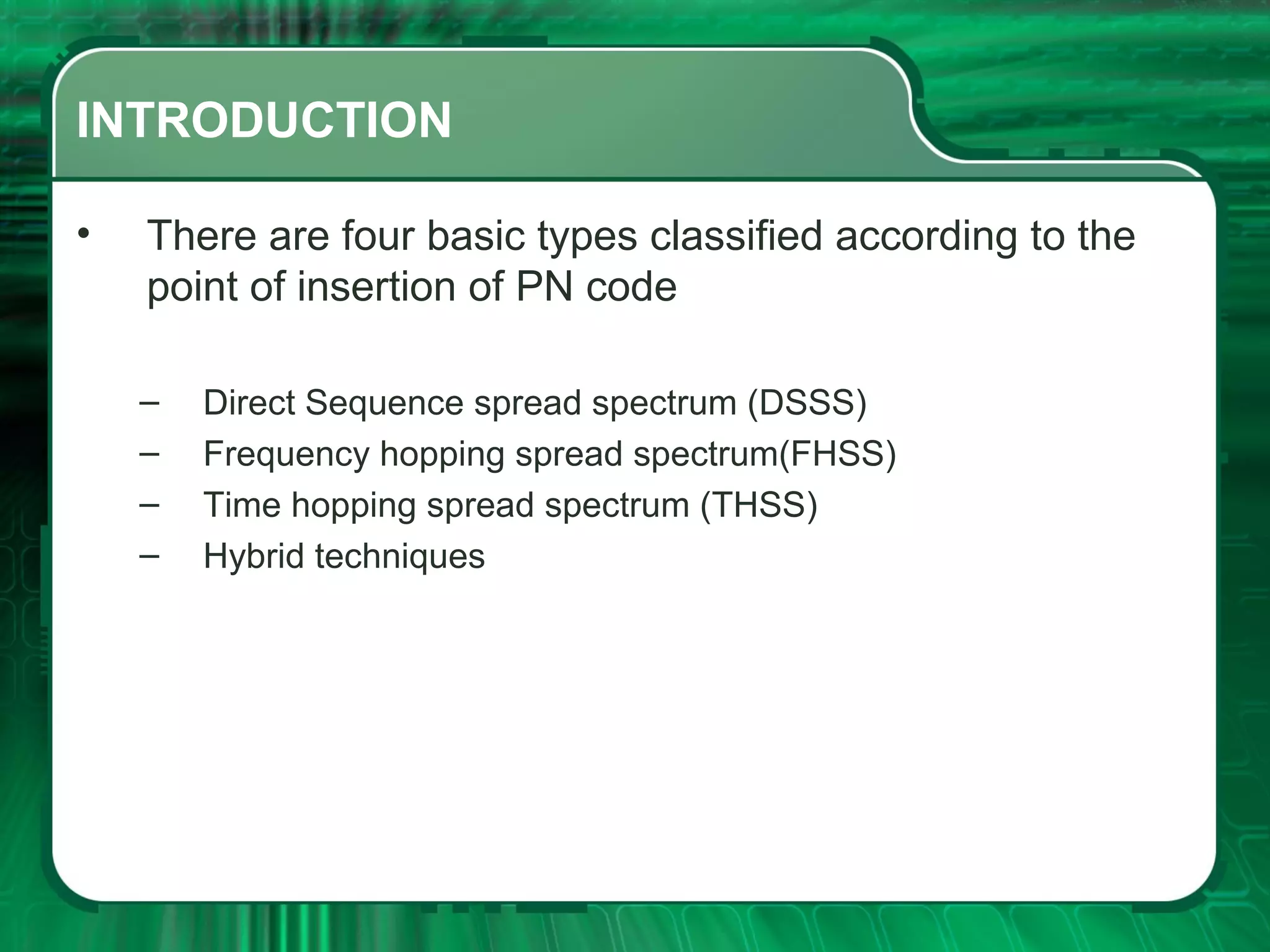 INTRODUCTION

• There are four basic types classified according to the point of insertion of PN code

– Direct Sequence spread spectrum (DSSS)
– Frequency hopping spread spectrum(FHSS)
– Time hopping spread spectrum (THSS)
– Hybrid techniques